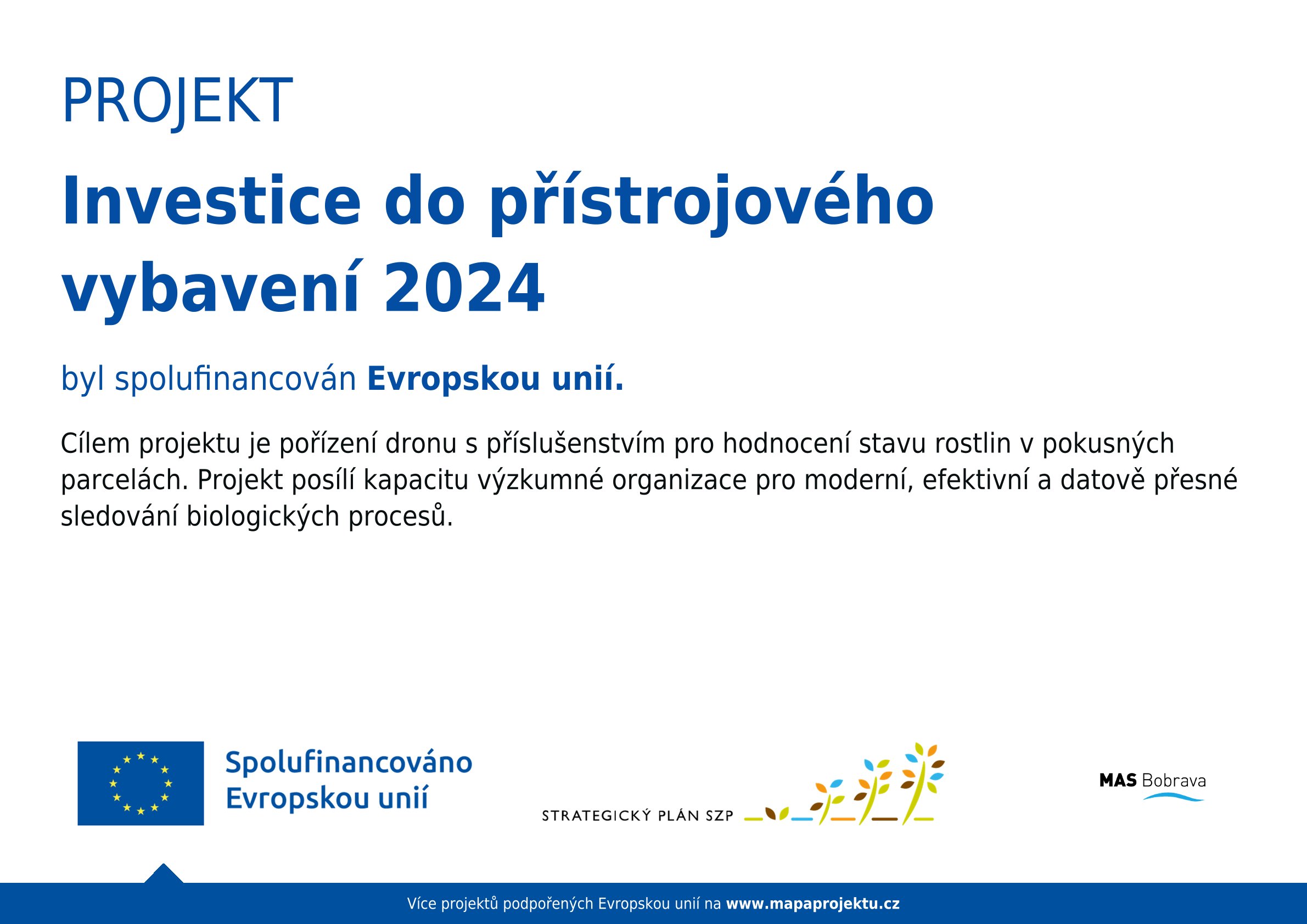 PROJEKT

Investice do přístrojového vybavení 2024

byl spolufinancován Evropskou unií.

Cílem projektu je pořízení dronu s příslušenstvím pro hodnocení stavu rostlin v pokusných parcelách. Projekt posílí kapacitu výzkumné organizace pro moderní, efektivní a datově přesné sledování biologických procesů.

Spolufinancováno Evropskou unií

STRATEGICKÝ PLÁN SZP

MAS Bobrava

Více projektů podpořených Evropskou unií na www.mapaprojektu.cz